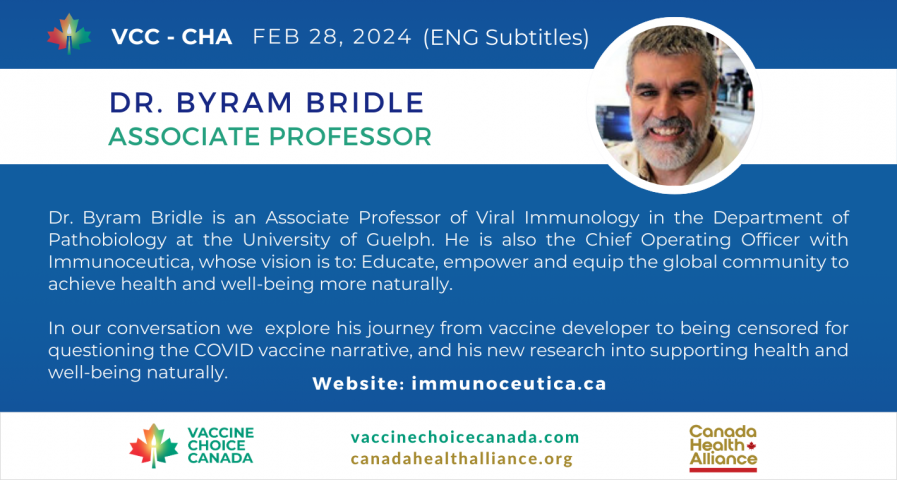 VCC - CHA FEB 28, 2024 (ENG Subtitles)

DR. BYRAM BRIDLE
ASSOCIATE PROFESSOR

Dr. Byram Bridle is an Associate Professor of Viral Immunology in the Department of Pathobiology at the University of Guelph. He is also the Chief Operating Officer with Immunoceutica, whose vision is to: Educate, empower and equip the global community to achieve health and well-being more naturally.

In our conversation we explore his journey from vaccine developer to being censored for questioning the COVID vaccine narrative, and his new research into supporting health and well-being naturally.

Website: immunoceutica.ca

VACCINE CHOICE CANADA

vaccinechoicecanada.com
canadahealthalliance.org

Canada Health Alliance